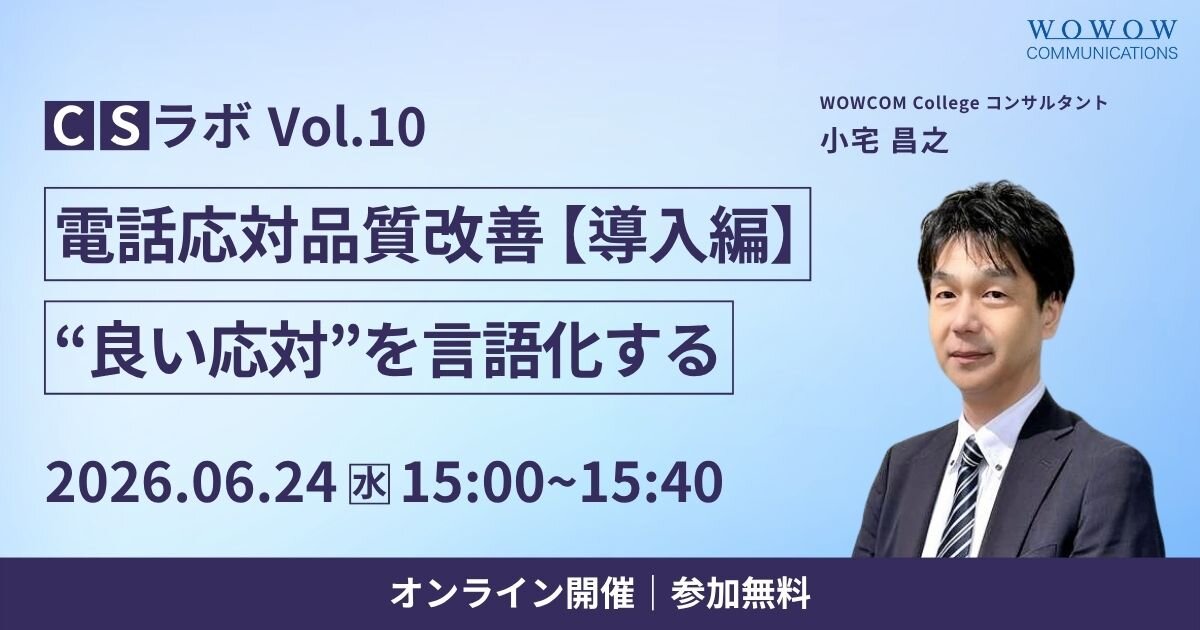 WOWOW
COMMUNICATIONS

CSラボ Vol.10

WOWCOM College コンサルタント
小宅 昌之

電話応対品質改善【導入編】

“良い応対”を言語化する

2026.06.24 ㊌ 15:00~15:40

オンライン開催｜参加無料